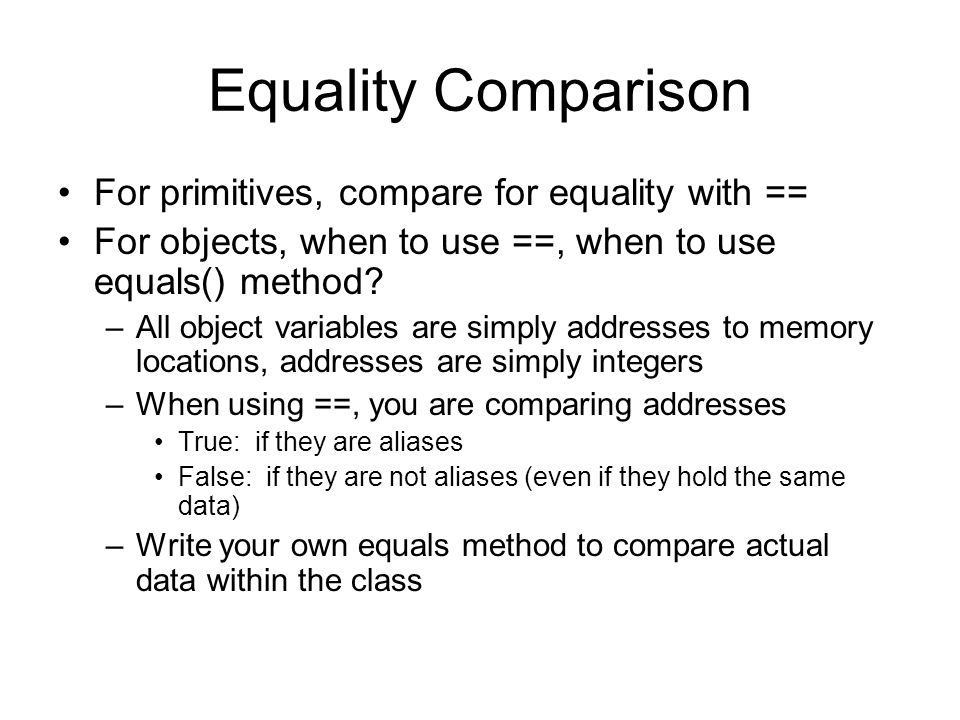 Equality Comparison

• For primitives, compare for equality with ==
• For objects, when to use ==, when to use equals() method?
  – All object variables are simply addresses to memory locations, addresses are simply integers
  – When using ==, you are comparing addresses
    • True: if they are aliases
    • False: if they are not aliases (even if they hold the same data)
  – Write your own equals method to compare actual data within the class